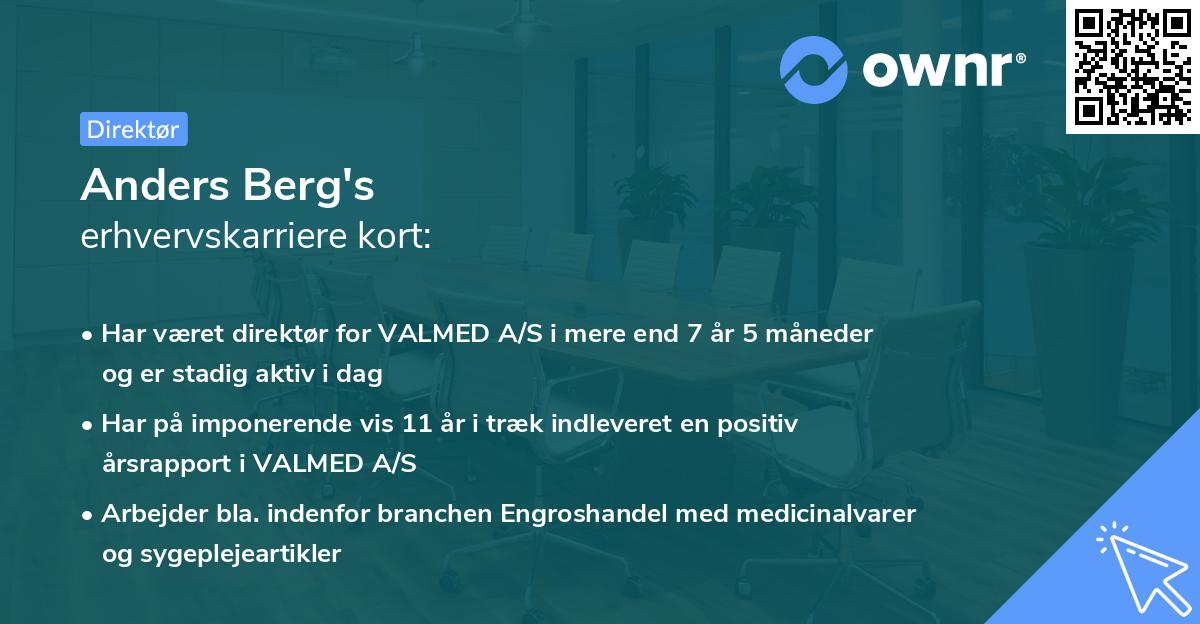 ownr®

Direktør

Anders Berg's
erhvervskarriere kort:

• Har været direktør for VALMED A/S i mere end 7 år 5 måneder og er stadig aktiv i dag

• Har på imponerende vis 11 år i træk indleveret en positiv årsrapport i VALMED A/S

• Arbejder bla. indenfor branchen Engroshandel med medicinalvarer og sygeplejeartikler